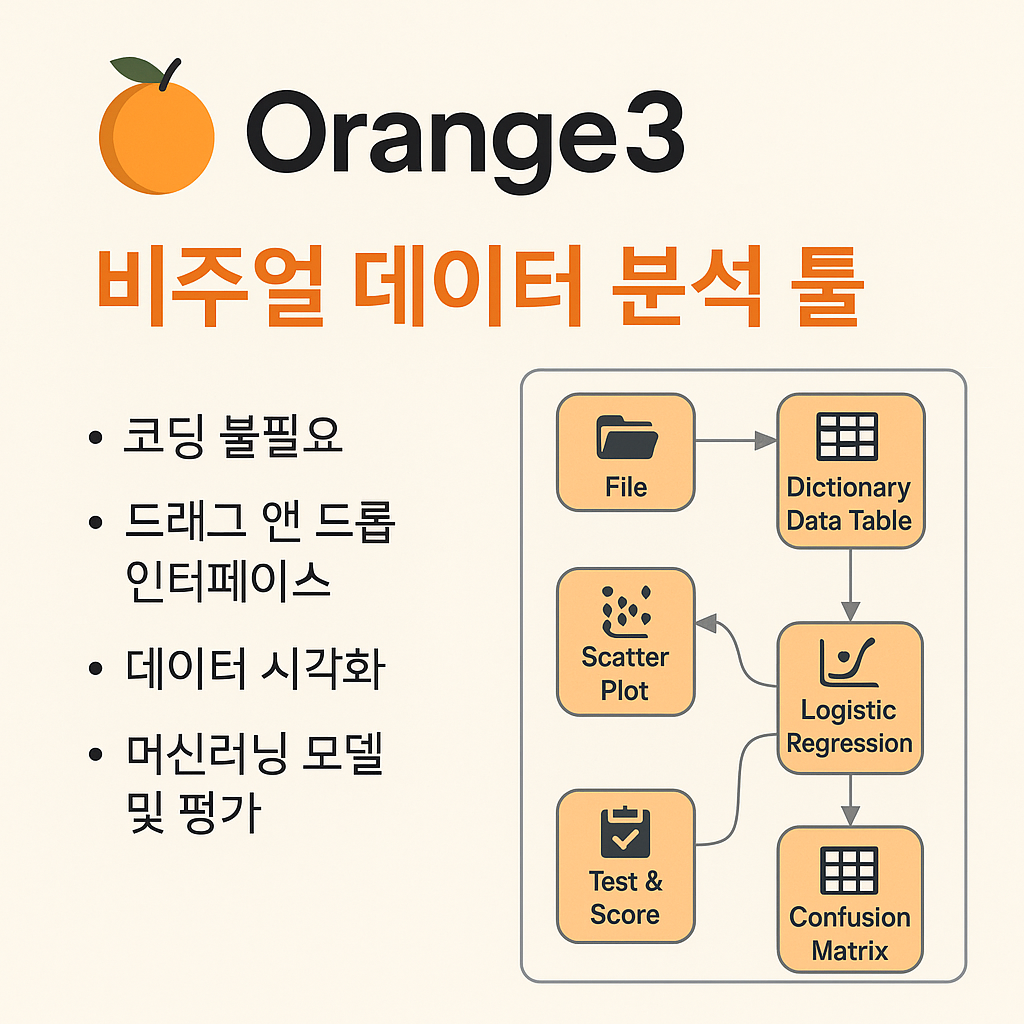 Orange3

비주얼 데이터 분석 툴

• 코딩 불필요
• 드래그 앤 드롭 인터페이스
• 데이터 시각화
• 머신러닝 모델 및 평가

File

Dictionary Data Table

Scatter Plot

Logistic Regression

Test & Score

Confusion Matrix